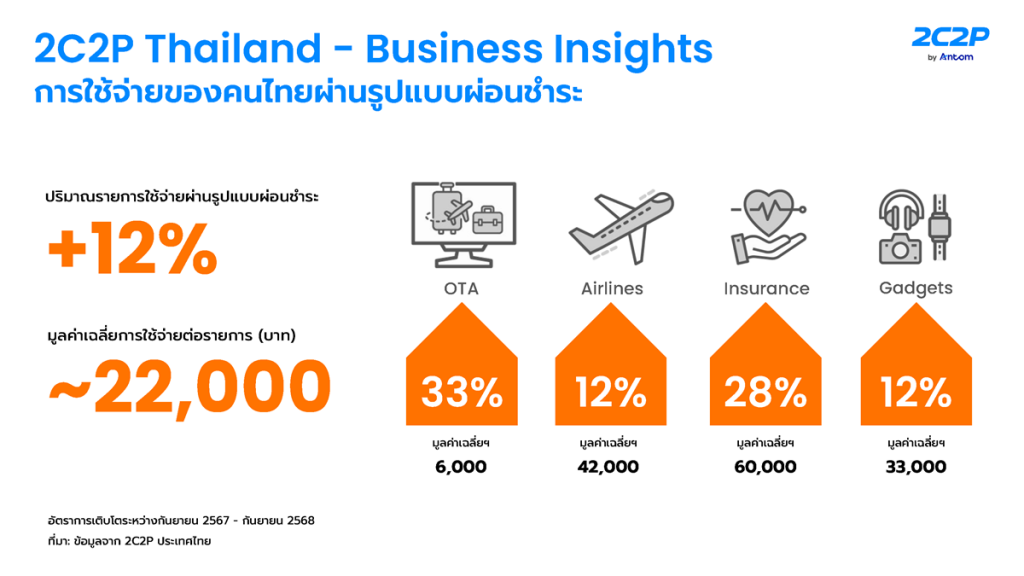 2C2P Thailand - Business Insights
การใช้จ่ายของคนไทยผ่านรูปแบบผ่อนชำระ

2C2P
by Antom

ปริมาณรายการใช้จ่ายผ่านรูปแบบผ่อนชำระ

+12%

มูลค่าเฉลี่ยการใช้จ่ายต่อรายการ (บาท)

~22,000

OTA

33%

มูลค่าเฉลี่ยฯ
6,000

Airlines

12%

มูลค่าเฉลี่ยฯ
42,000

Insurance

28%

มูลค่าเฉลี่ยฯ
60,000

Gadgets

12%

มูลค่าเฉลี่ยฯ
33,000

อัตราการเติบโตระหว่างกันยายน 2567 - กันยายน 2568
ที่มา: ข้อมูลจาก 2C2P ประเทศไทย